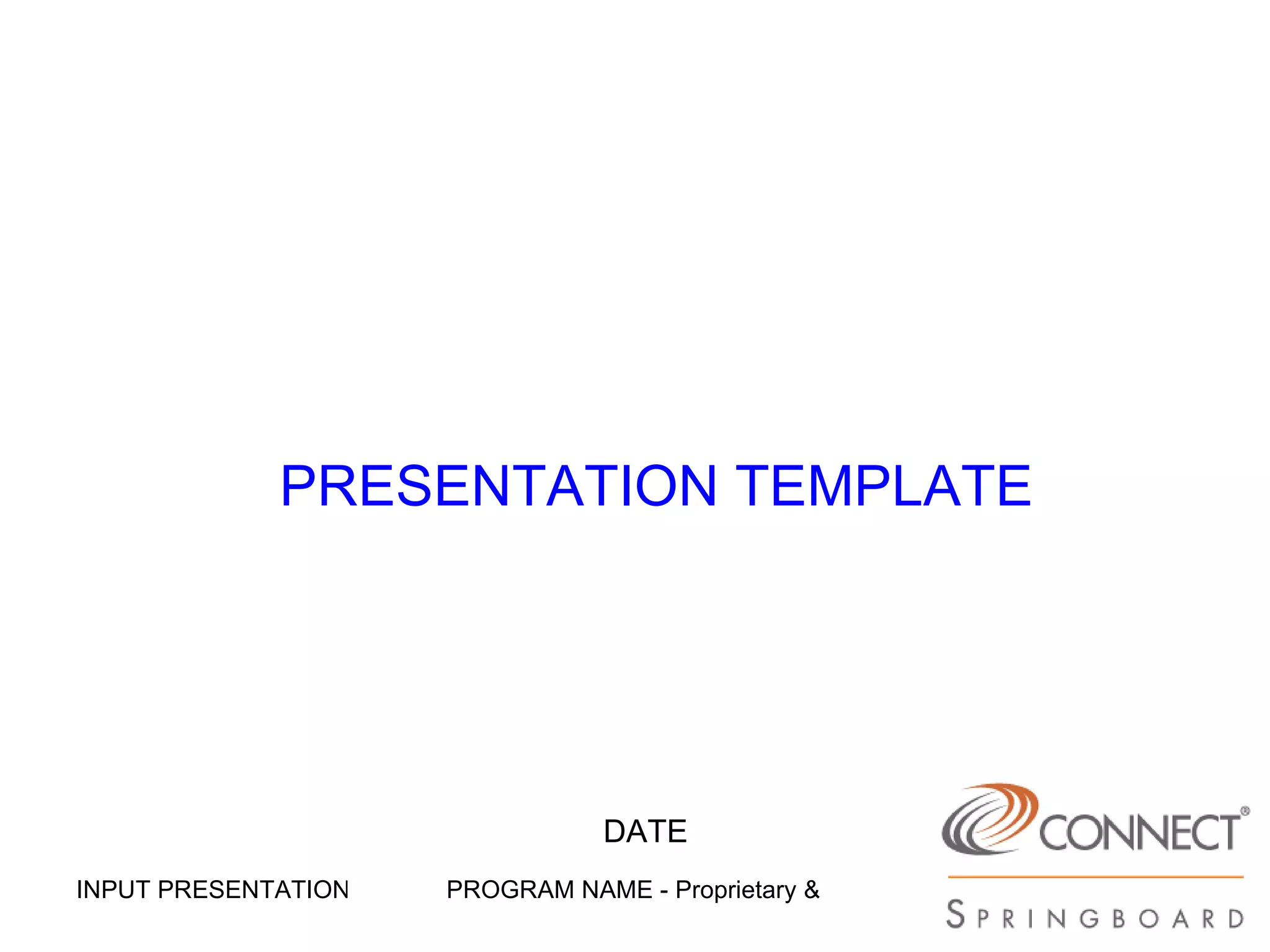 PRESENTATION TEMPLATE

DATE

INPUT PRESENTATION

PROGRAM NAME - Proprietary &

CONNECT®

SPRINGBOARD